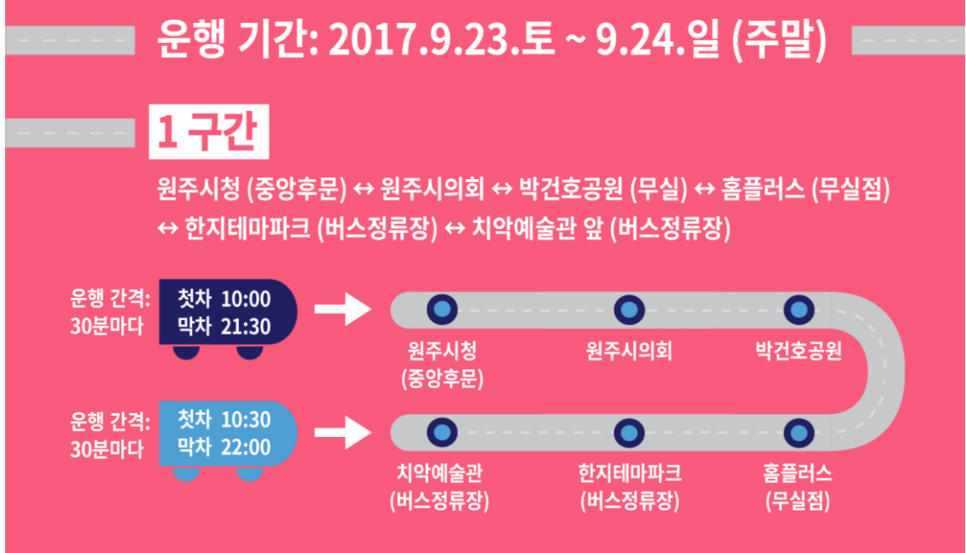 운행 기간: 2017.9.23.토 ~ 9.24.일 (주말)

1 구간

원주시청 (중앙후문) ↔ 원주시의회 ↔ 박건호공원 (무실) ↔ 홈플러스 (무실점) ↔ 한지테마파크 (버스정류장) ↔ 치악예술관 앞 (버스정류장)

운행 간격: 30분마다

첫차 10:00
막차 21:30

원주시청 (중앙후문)

원주시의회

박건호공원

운행 간격: 30분마다

첫차 10:30
막차 22:00

치악예술관 (버스정류장)

한지테마파크 (버스정류장)

홈플러스 (무실점)